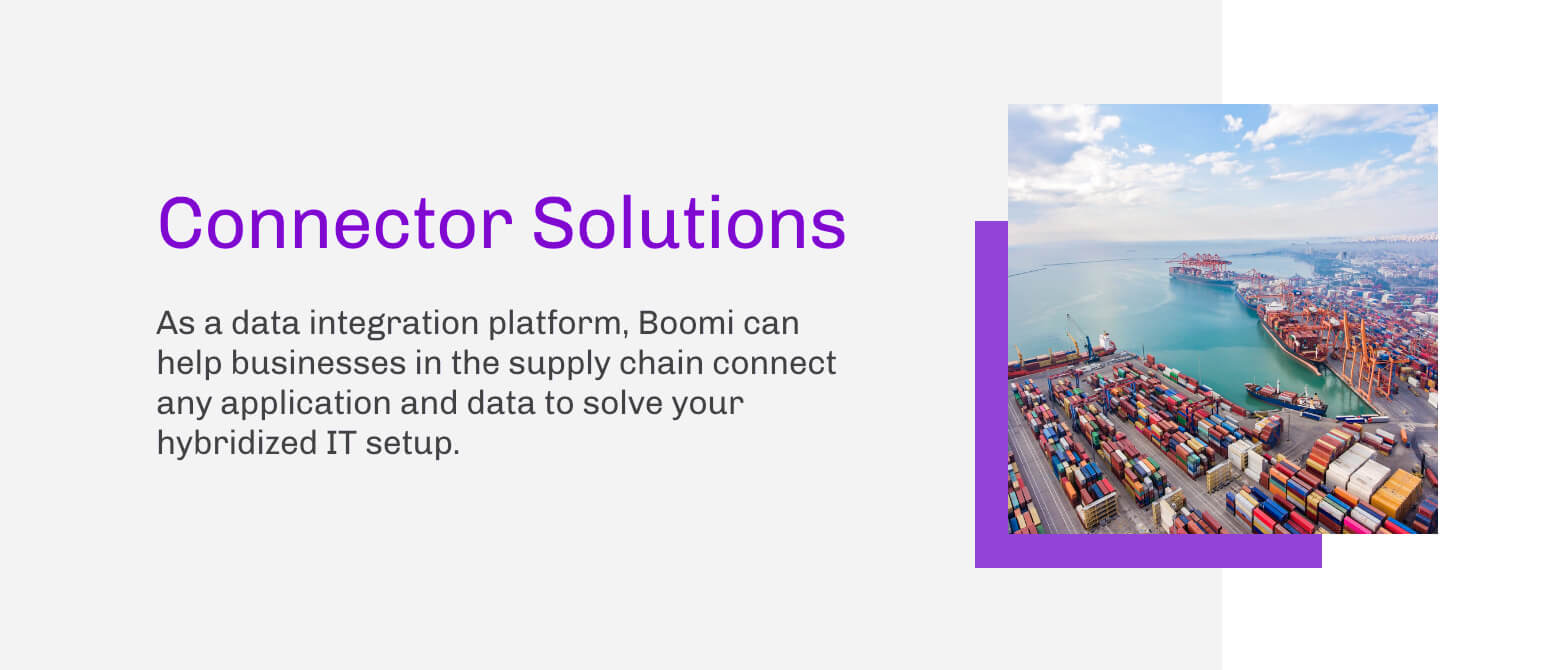 Connector Solutions

As a data integration platform, Boomi can help businesses in the supply chain connect any application and data to solve your hybridized IT setup.